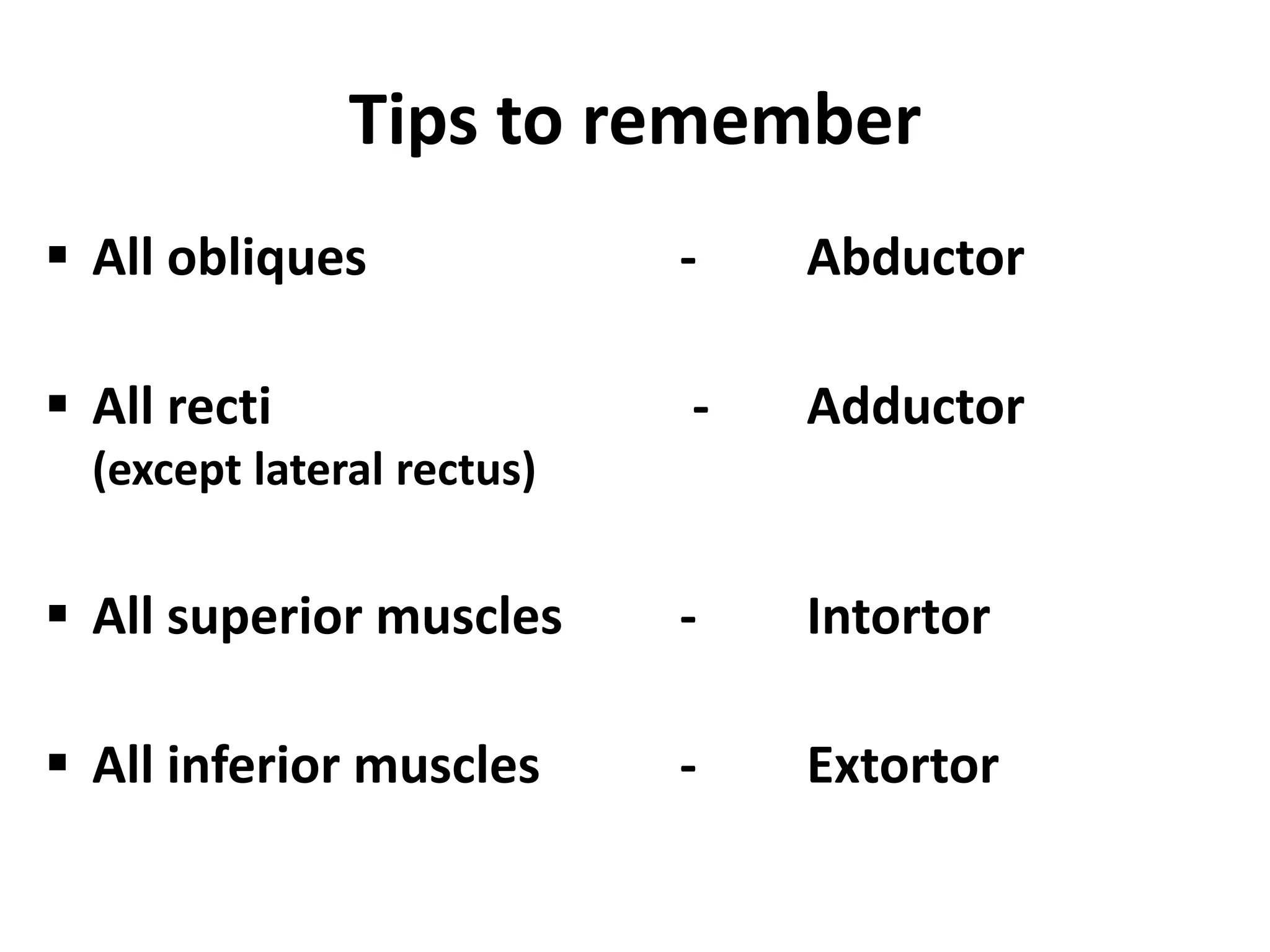 Tips to remember

▪ All obliques - Abductor

▪ All recti - Adductor
(except lateral rectus)

▪ All superior muscles - Intortor

▪ All inferior muscles - Extortor